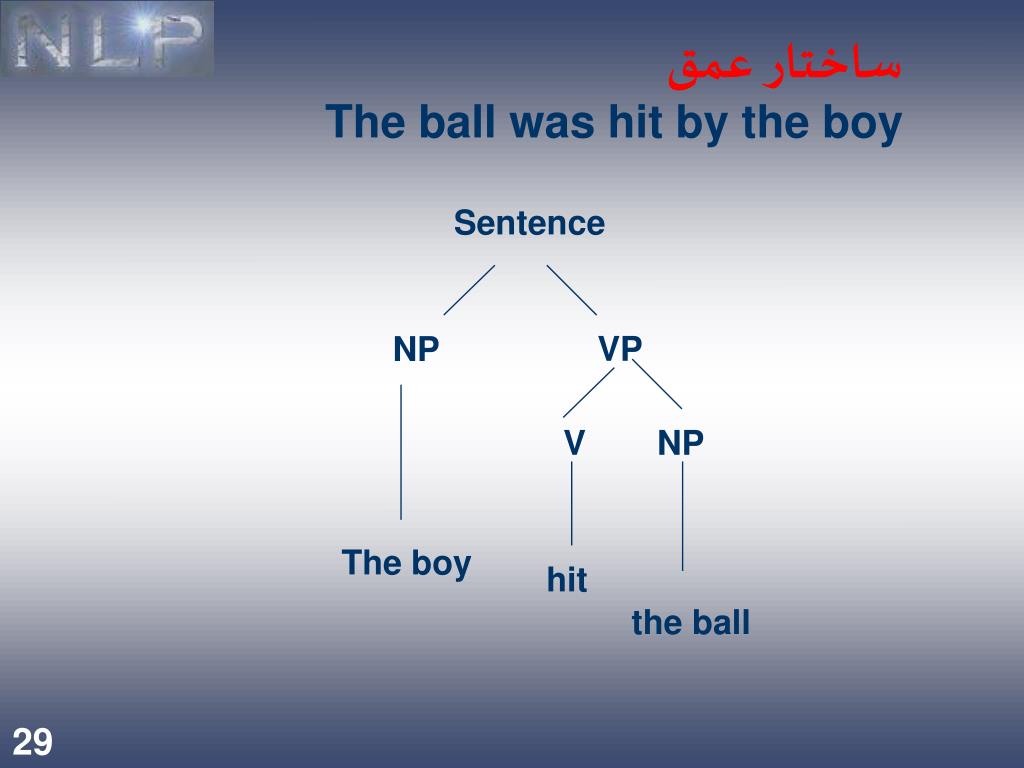 NLP

ساختار عمق

The ball was hit by the boy

Sentence

NP

VP

V

NP

The boy

hit

the ball

29